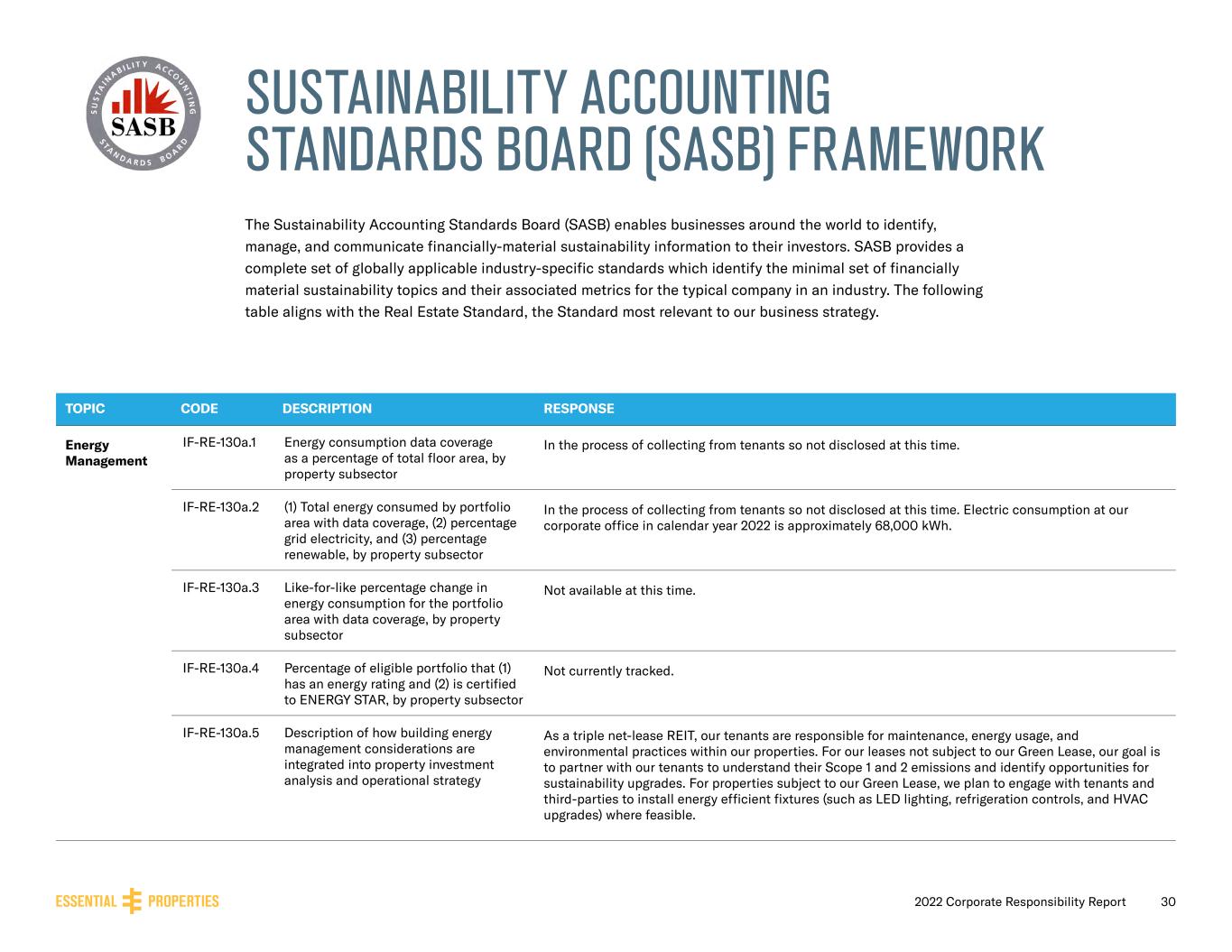 SUSTAINABILITY ACCOUNTING STANDARDS BOARD SASB

SUSTAINABILITY ACCOUNTING STANDARDS BOARD (SASB) FRAMEWORK

The Sustainability Accounting Standards Board (SASB) enables businesses around the world to identify, manage, and communicate financially-material sustainability information to their investors. SASB provides a complete set of globally applicable industry-specific standards which identify the minimal set of financially material sustainability topics and their associated metrics for the typical company in an industry. The following table aligns with the Real Estate Standard, the Standard most relevant to our business strategy.

| TOPIC | CODE | DESCRIPTION | RESPONSE |
|---|---|---|---|
| Energy Management | IF-RE-130a.1 | Energy consumption data coverage as a percentage of total floor area, by property subsector | In the process of collecting from tenants so not disclosed at this time. |
| | IF-RE-130a.2 | (1) Total energy consumed by portfolio area with data coverage, (2) percentage grid electricity, and (3) percentage renewable, by property subsector | In the process of collecting from tenants so not disclosed at this time. Electric consumption at our corporate office in calendar year 2022 is approximately 68,000 kWh. |
| | IF-RE-130a.3 | Like-for-like percentage change in energy consumption for the portfolio area with data coverage, by property subsector | Not available at this time. |
| | IF-RE-130a.4 | Percentage of eligible portfolio that (1) has an energy rating and (2) is certified to ENERGY STAR, by property subsector | Not currently tracked. |
| | IF-RE-130a.5 | Description of how building energy management considerations are integrated into property investment analysis and operational strategy | As a triple net-lease REIT, our tenants are responsible for maintenance, energy usage, and environmental practices within our properties. For our leases not subject to our Green Lease, our goal is to partner with our tenants to understand their Scope 1 and 2 emissions and identify opportunities for sustainability upgrades. For properties subject to our Green Lease, we plan to engage with tenants and third-parties to install energy efficient fixtures (such as LED lighting, refrigeration controls, and HVAC upgrades) where feasible. |

ESSENTIAL PROPERTIES

2022 Corporate Responsibility Report 30